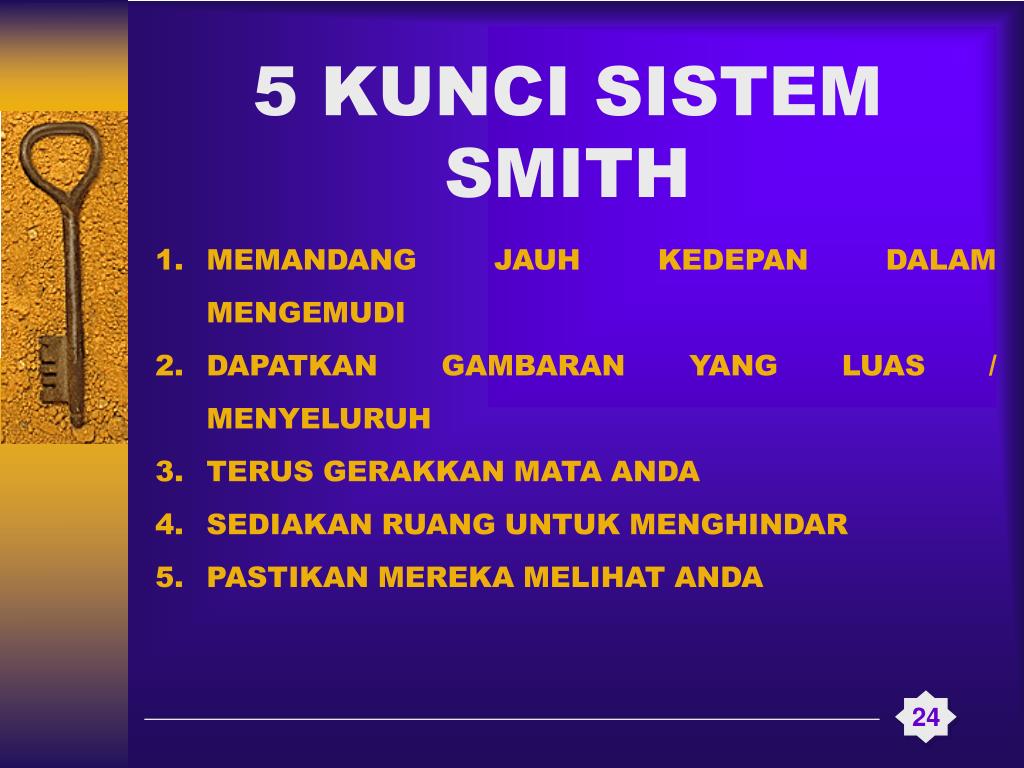 5 KUNCI SISTEM SMITH

1. MEMANDANG JAUH KEDEPAN DALAM MENGEMUDI
2. DAPATKAN GAMBARAN YANG LUAS / MENYELURUH
3. TERUS GERAKKAN MATA ANDA
4. SEDIAKAN RUANG UNTUK MENGHINDAR
5. PASTIKAN MEREKA MELIHAT ANDA

24